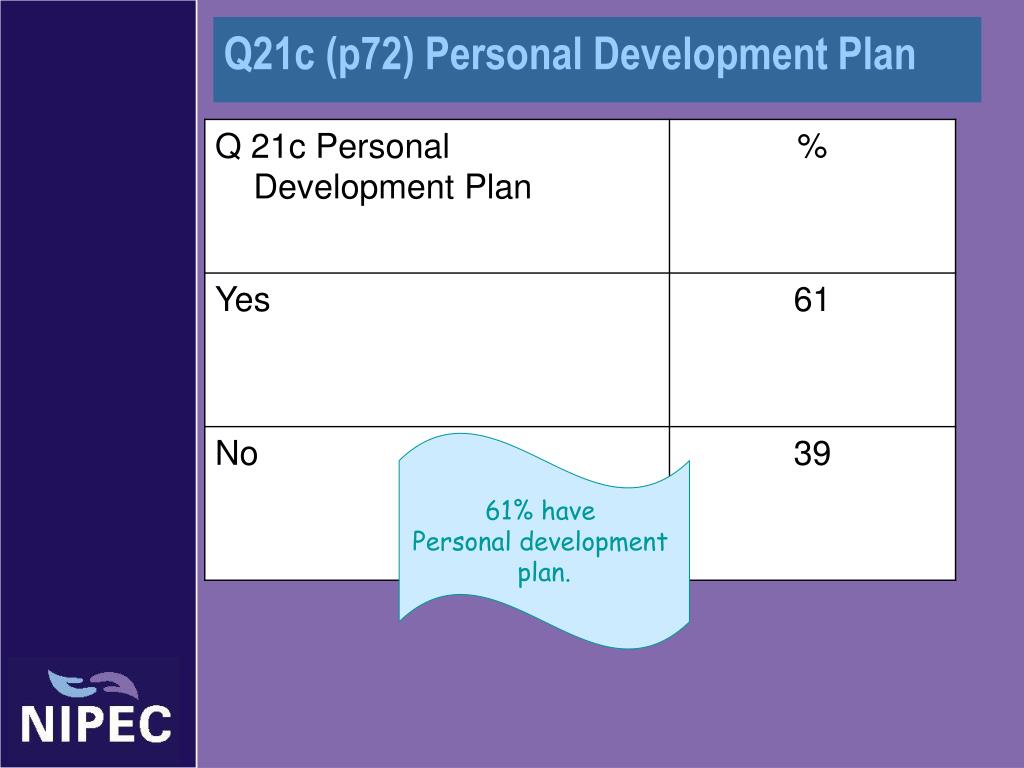 Q21c (p72) Personal Development Plan

| Q 21c Personal Development Plan | % |
|---|---|
| Yes | 61 |
| No | 39 |

61% have Personal development plan.

NIPEC